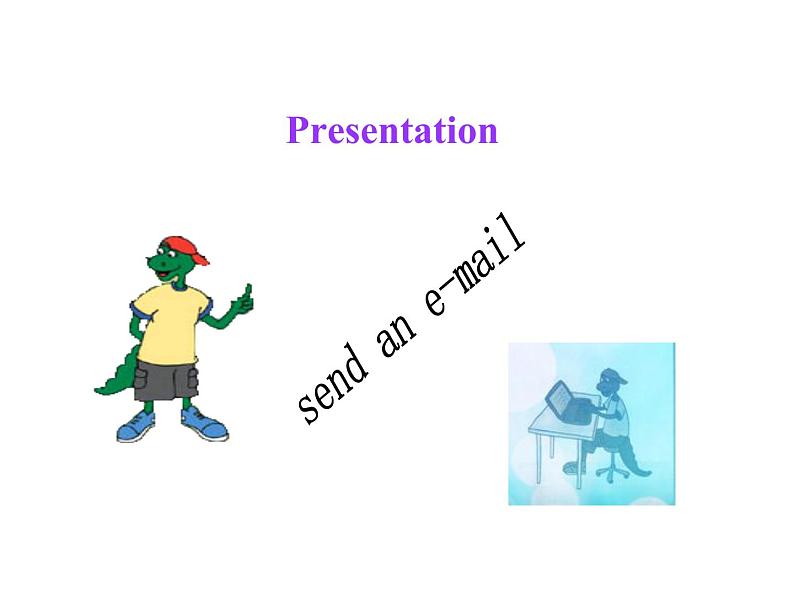 Presentation

send an e-mail